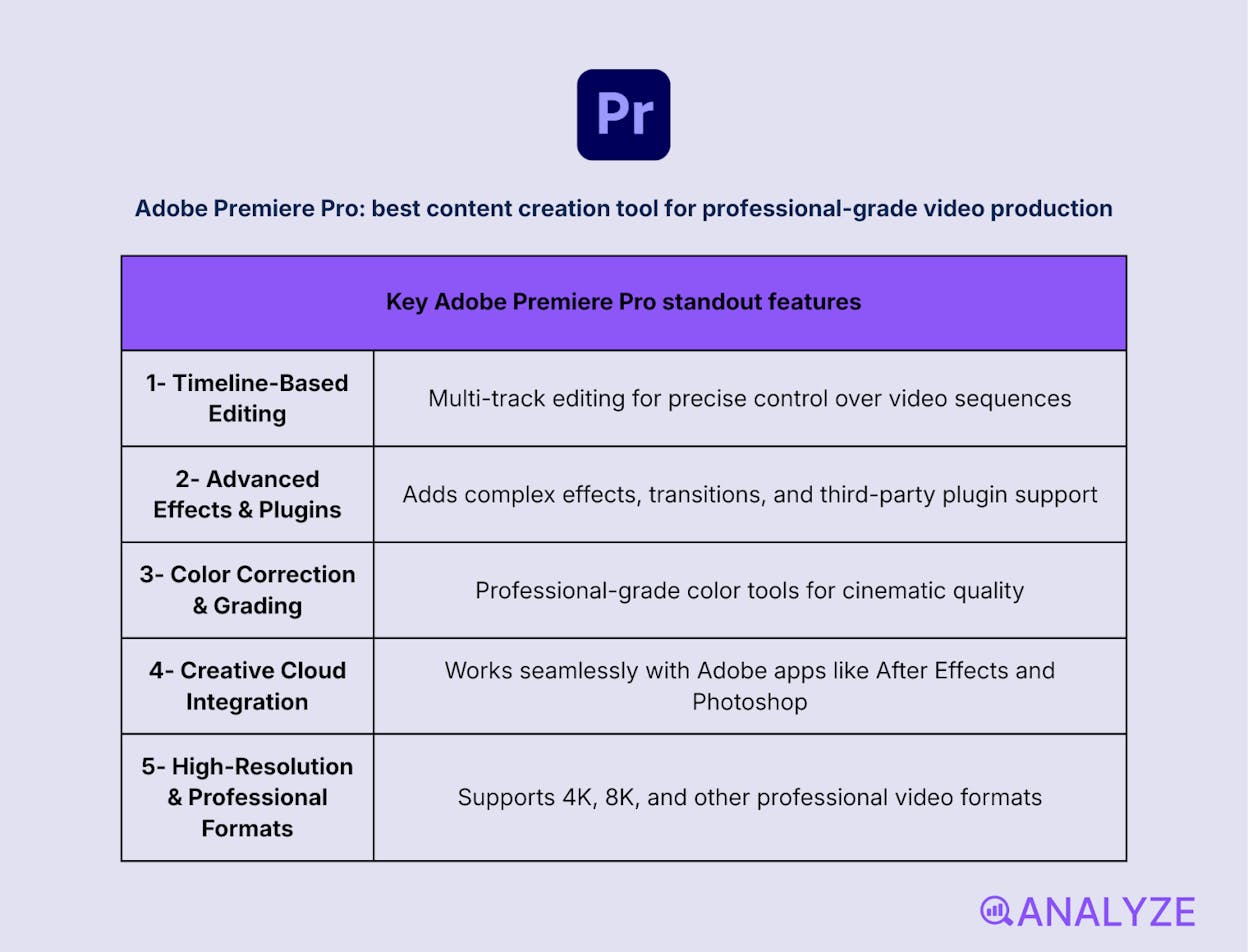 Pr

Adobe Premiere Pro: best content creation tool for professional-grade video production

| Key Adobe Premiere Pro standout features | |
|---|---|
| 1- Timeline-Based Editing | Multi-track editing for precise control over video sequences |
| 2- Advanced Effects & Plugins | Adds complex effects, transitions, and third-party plugin support |
| 3- Color Correction & Grading | Professional-grade color tools for cinematic quality |
| 4- Creative Cloud Integration | Works seamlessly with Adobe apps like After Effects and Photoshop |
| 5- High-Resolution & Professional Formats | Supports 4K, 8K, and other professional video formats |

ANALYZE